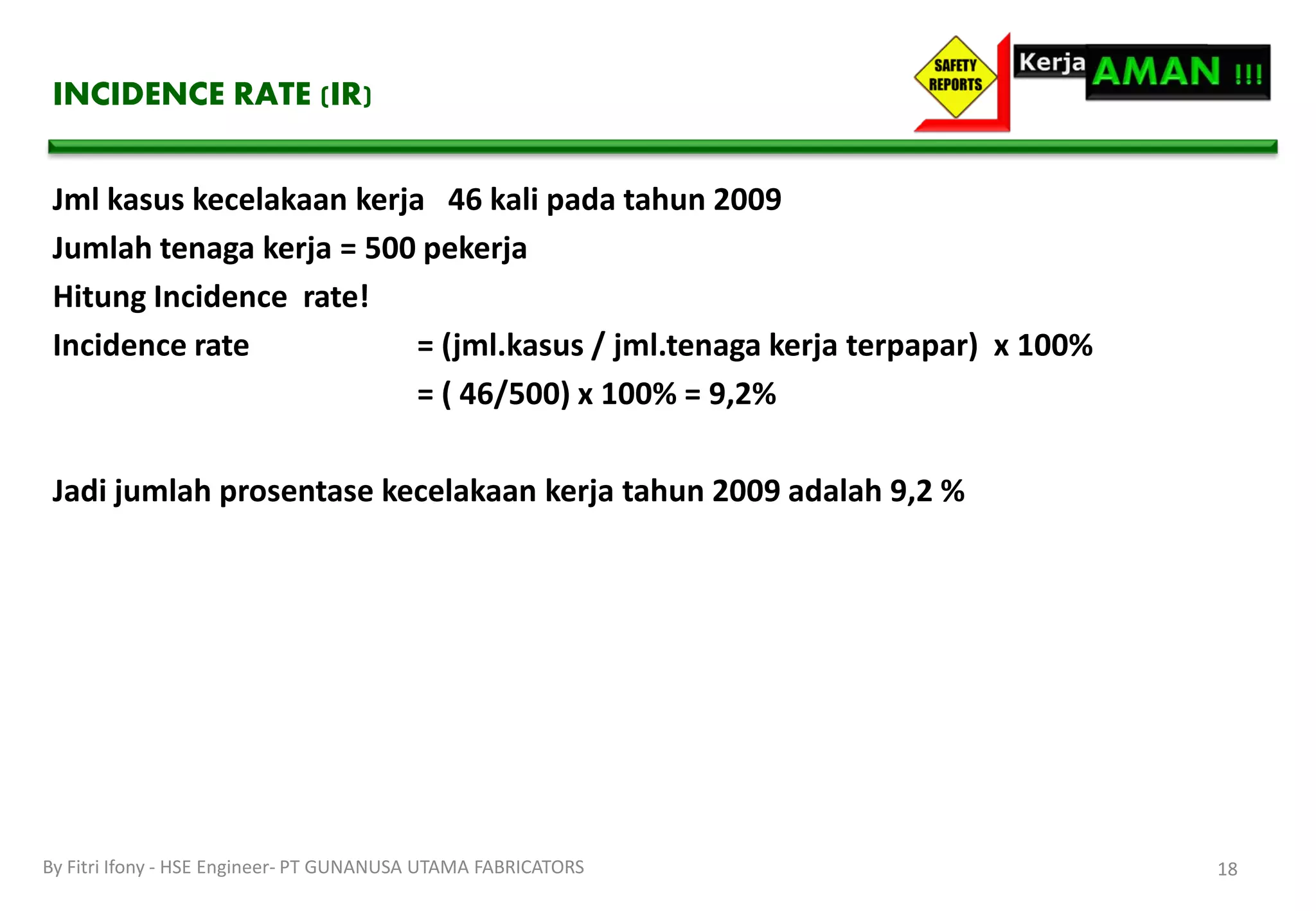 INCIDENCE RATE (IR)

SAFETY REPORTS

Kerja AMAN !!!

Jml kasus kecelakaan kerja 46 kali pada tahun 2009

Jumlah tenaga kerja = 500 pekerja

Hitung Incidence rate!

Incidence rate = (jml.kasus / jml.tenaga kerja terpapar) x 100%

= ( 46/500) x 100% = 9,2%

Jadi jumlah prosentase kecelakaan kerja tahun 2009 adalah 9,2 %

By Fitri Ifony - HSE Engineer- PT GUNANUSA UTAMA FABRICATORS

18